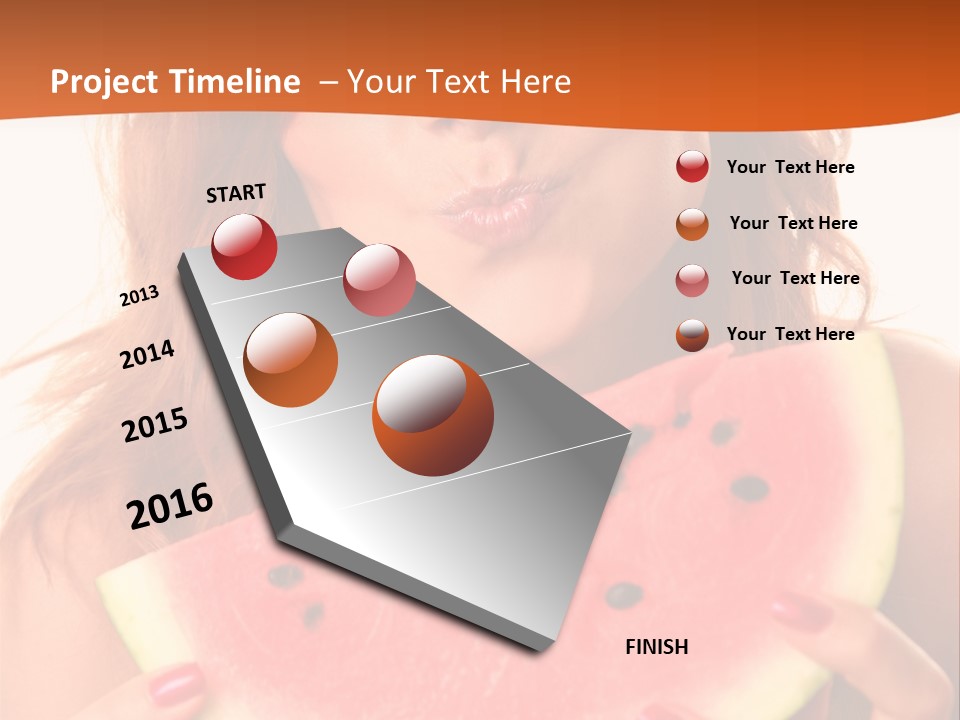 Project Timeline – Your Text Here

START

2013

2014

2015

2016

FINISH

Your Text Here

Your Text Here

Your Text Here

Your Text Here